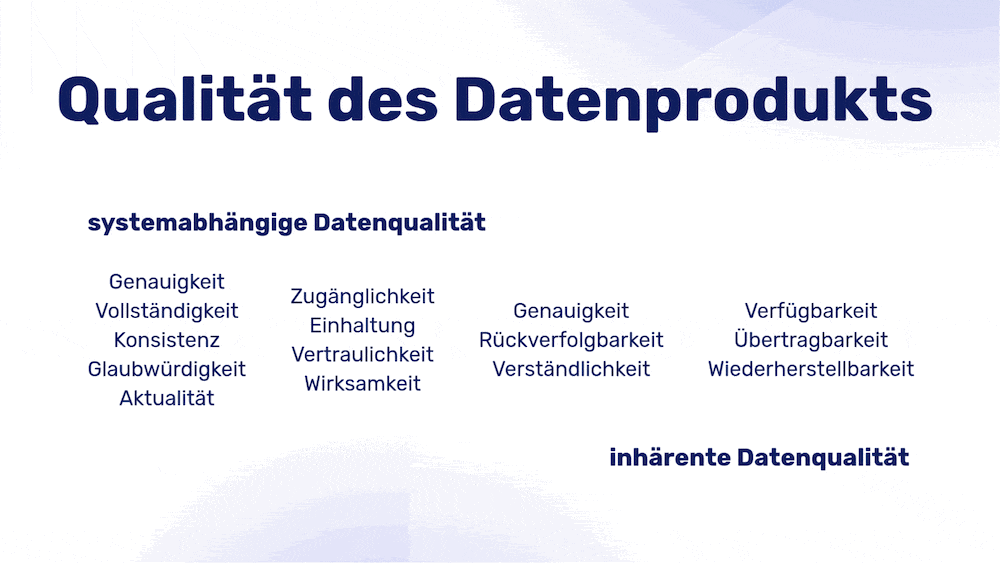 Qualität des Datenprodukts

systemabhängige Datenqualität

Genauigkeit
Vollständigkeit
Konsistenz
Glaubwürdigkeit
Aktualität

Zugänglichkeit
Einhaltung
Vertraulichkeit
Wirksamkeit

Genauigkeit
Rückverfolgbarkeit
Verständlichkeit

Verfügbarkeit
Übertragbarkeit
Wiederherstellbarkeit

inhärente Datenqualität